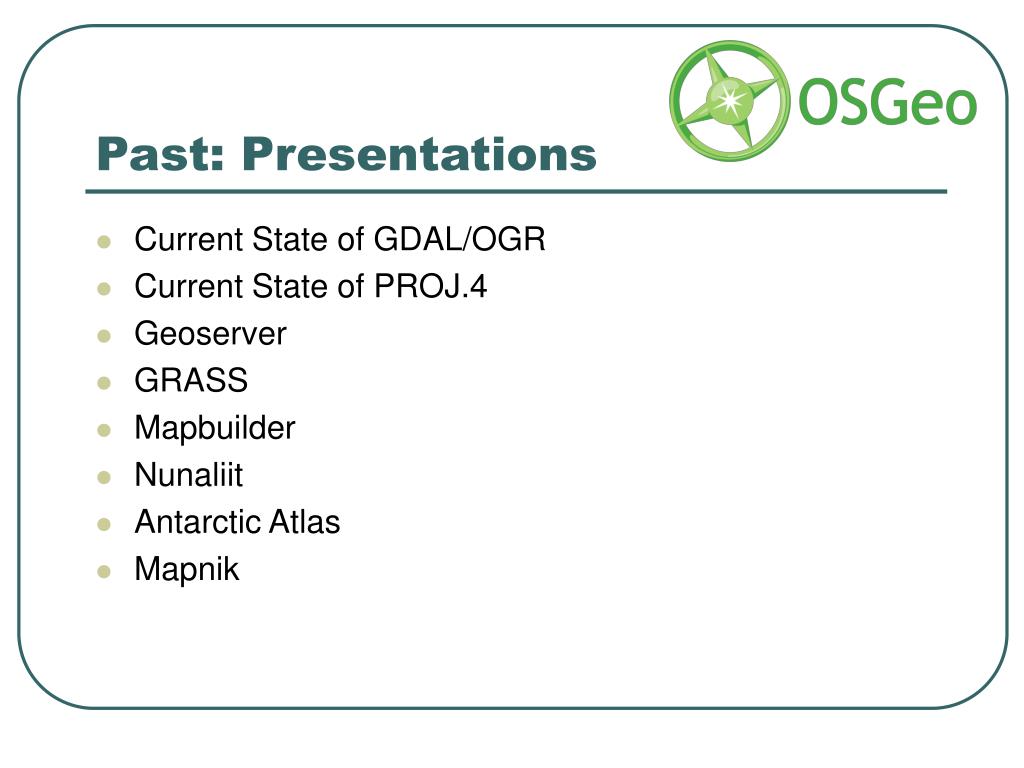 OSGeo

Past: Presentations

- Current State of GDAL/OGR
- Current State of PROJ.4
- Geoserver
- GRASS
- Mapbuilder
- Nunaliit
- Antarctic Atlas
- Mapnik